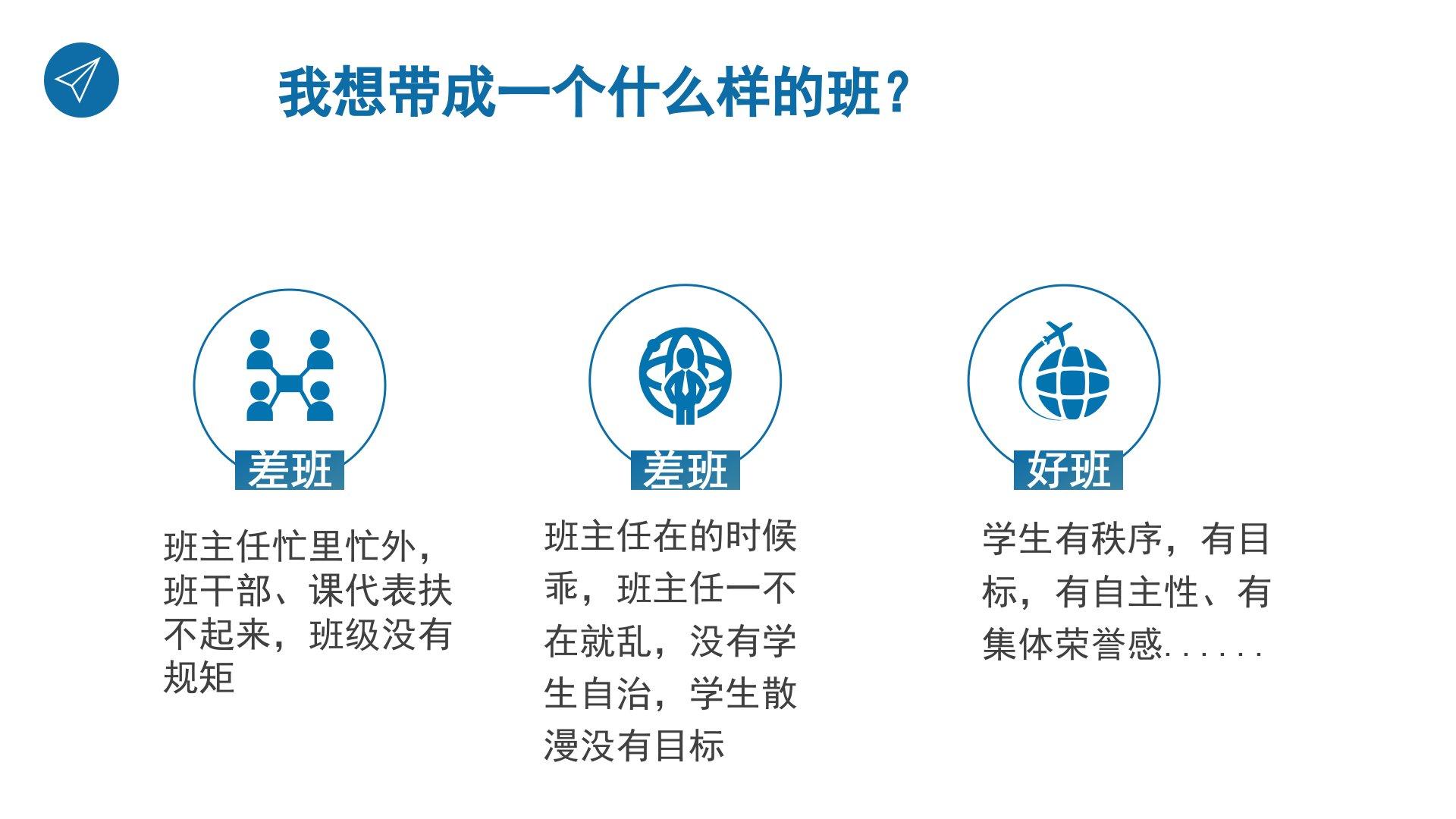 我想带成一个什么样的班？

差班

班主任忙里忙外，班干部、课代表扶不起来，班级没有规矩

差班

班主任在的时候乖，班主任一不在就乱，没有学生自治，学生散漫没有目标

好班

学生有秩序，有目标，有自主性、有集体荣誉感......